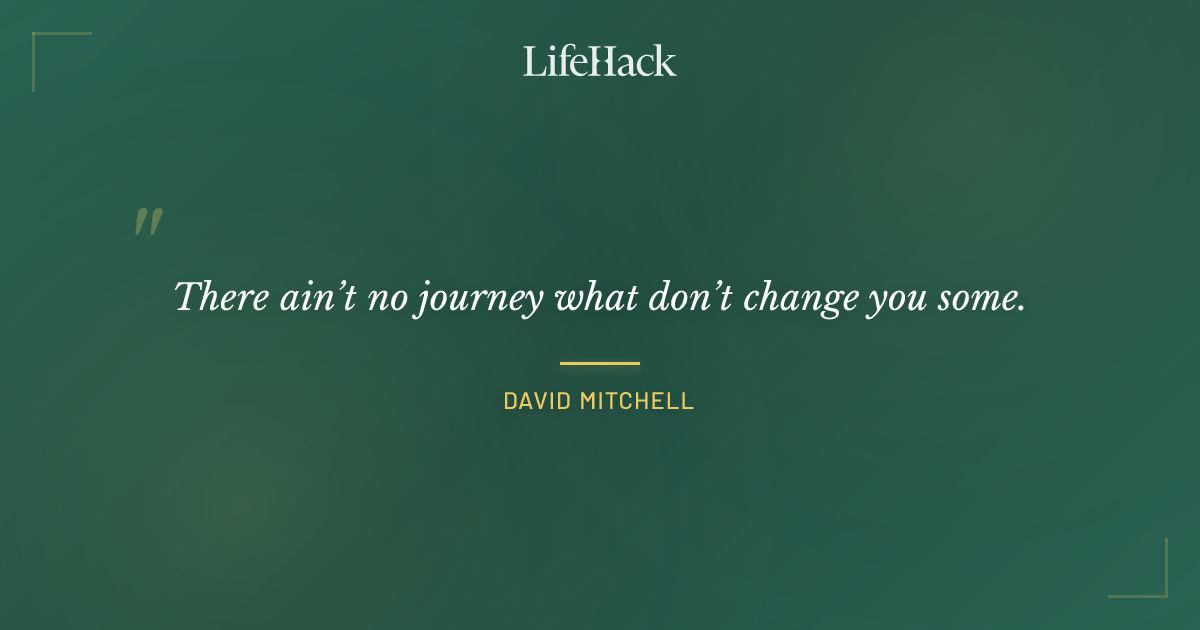 LifeHack

"

There ain't no journey what don't change you some.

DAVID MITCHELL